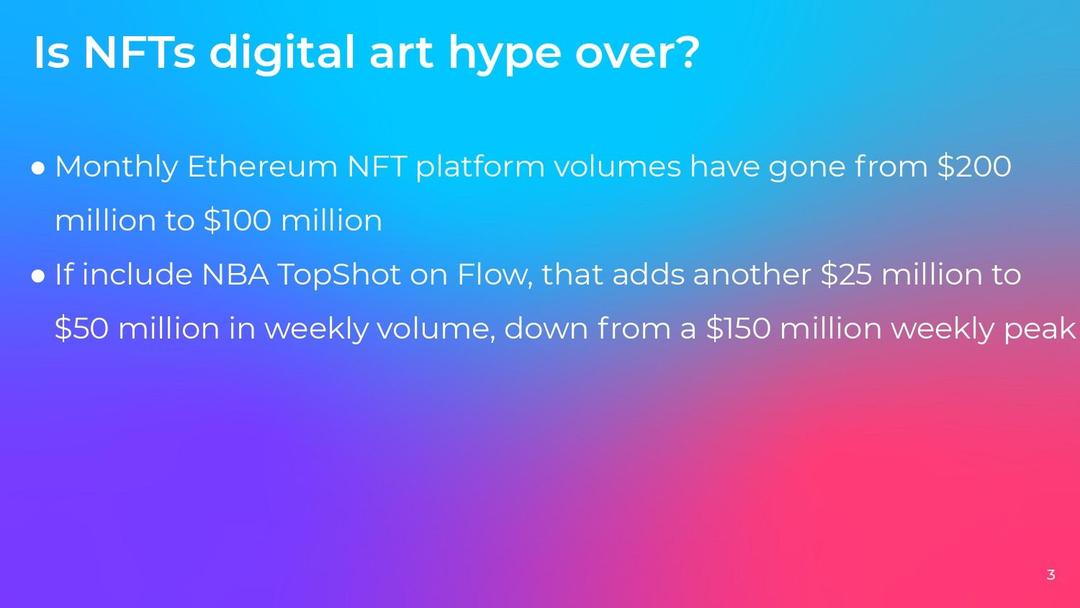 Is NFTs digital art hype over?

● Monthly Ethereum NFT platform volumes have gone from \$200 million to \$100 million

● If include NBA TopShot on Flow, that adds another \$25 million to \$50 million in weekly volume, down from a \$150 million weekly peak

3